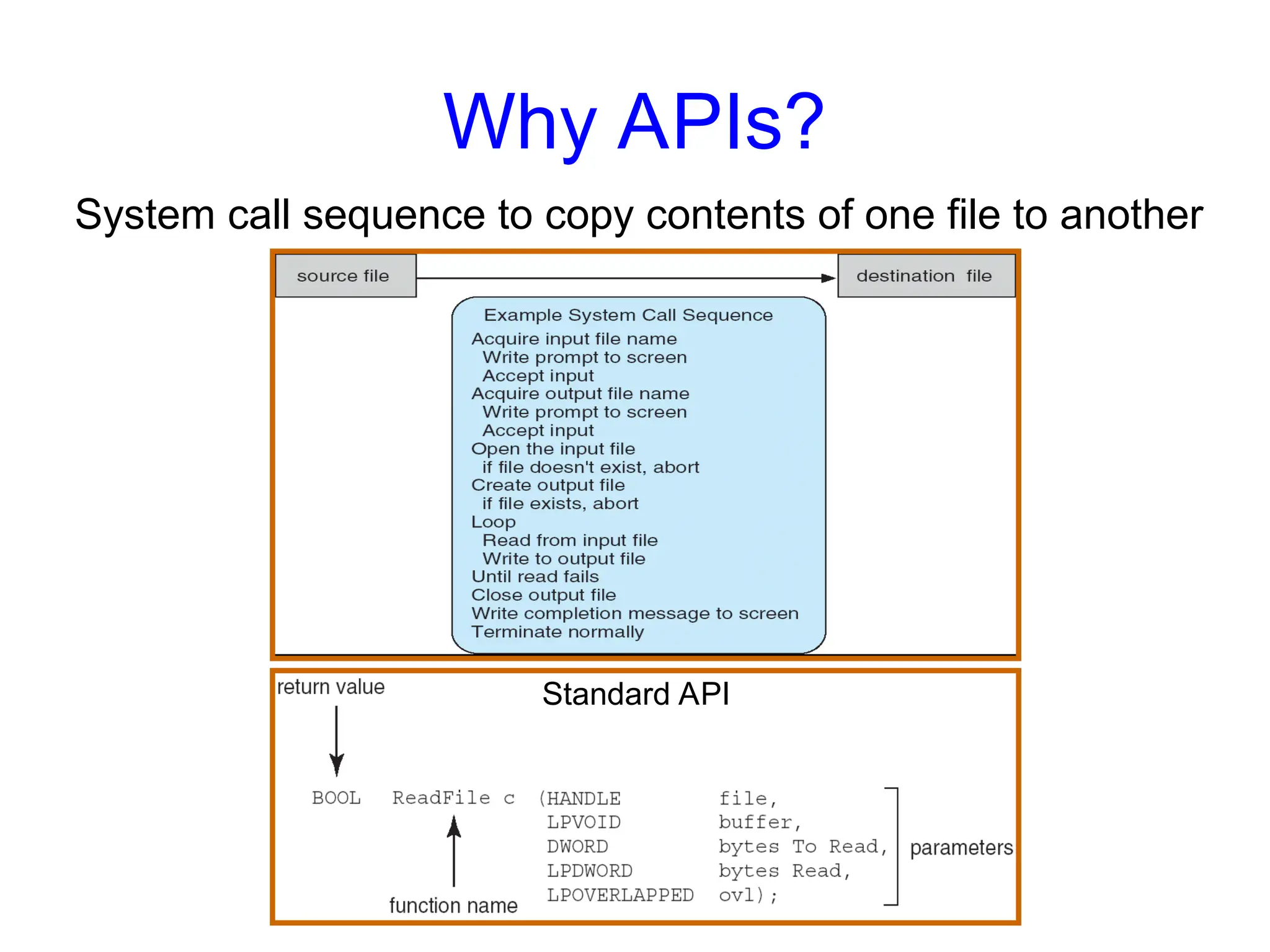 Why APIs?

System call sequence to copy contents of one file to another

source file

destination file

Example System Call Sequence
Acquire input file name
Write prompt to screen
Accept input
Acquire output file name
Write prompt to screen
Accept input
Open the input file
if file doesn't exist, abort
Create output file
if file exists, abort
Loop
Read from input file
Write to output file
Until read fails
Close output file
Write completion message to screen
Terminate normally

return value

Standard API

BOOL ReadFile c (HANDLE file,
LPVOID buffer,
DWORD bytes To Read,
LPDWORD bytes Read,
LPOVERLAPPED ovl);

parameters

function name